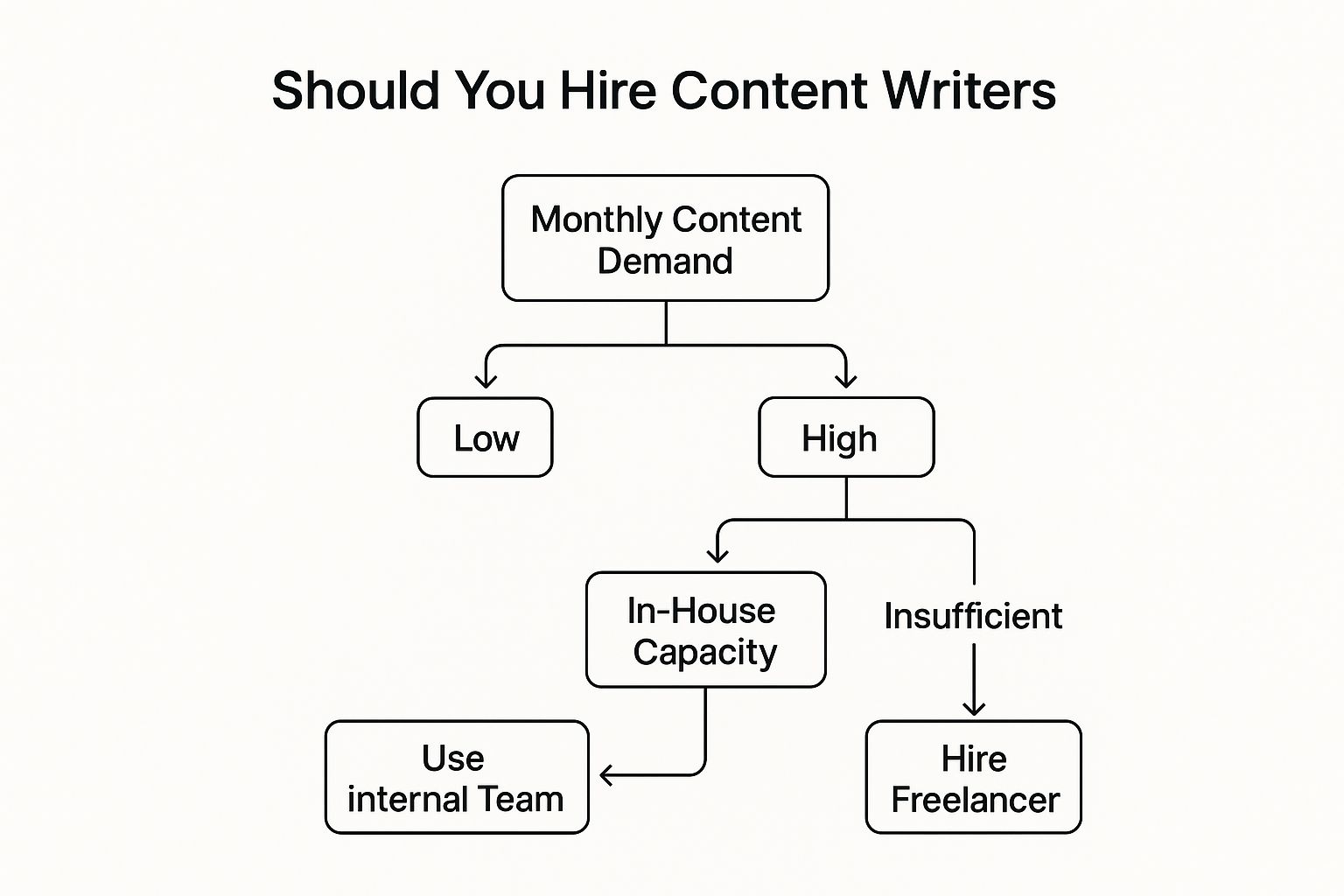 Should You Hire Content Writers

Monthly Content Demand

Low

High

In-House Capacity

Insufficient

Use internal Team

Hire Freelancer